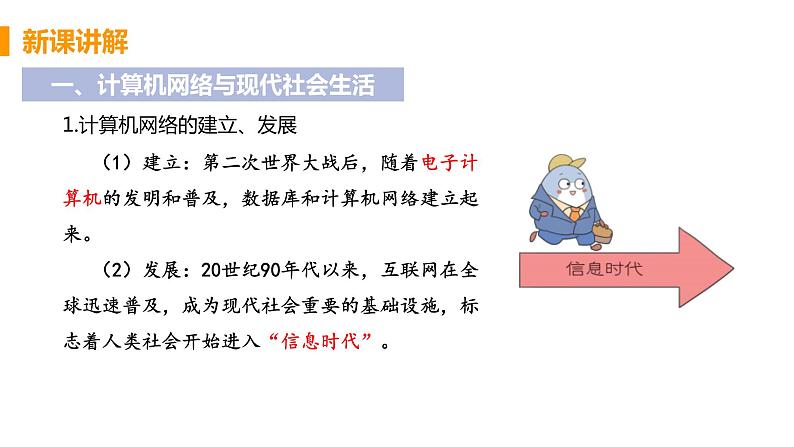 新课讲解

一、计算机网络与现代社会生活

1.计算机网络的建立、发展

（1）建立：第二次世界大战后，随着电子计算机的发明和普及，数据库和计算机网络建立起来。

（2）发展：20世纪90年代以来，互联网在全球迅速普及，成为现代社会重要的基础设施，标志着人类社会开始进入“信息时代”。

信息时代